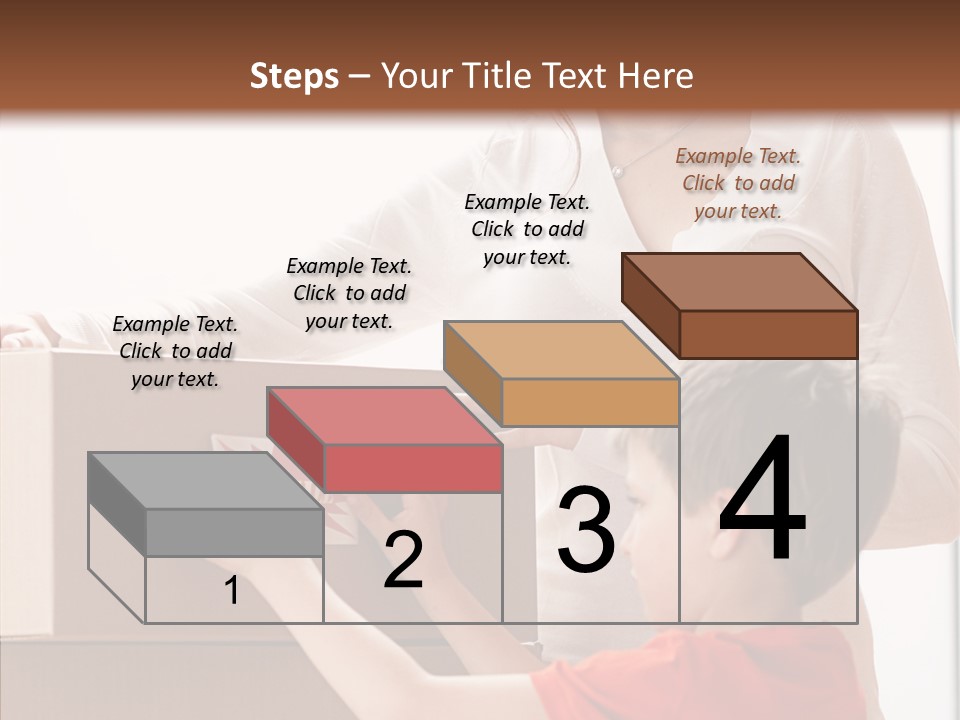 Steps – Your Title Text Here

Example Text. Click to add your text.

Example Text. Click to add your text.

Example Text. Click to add your text.

Example Text. Click to add your text.

1

2

3

4